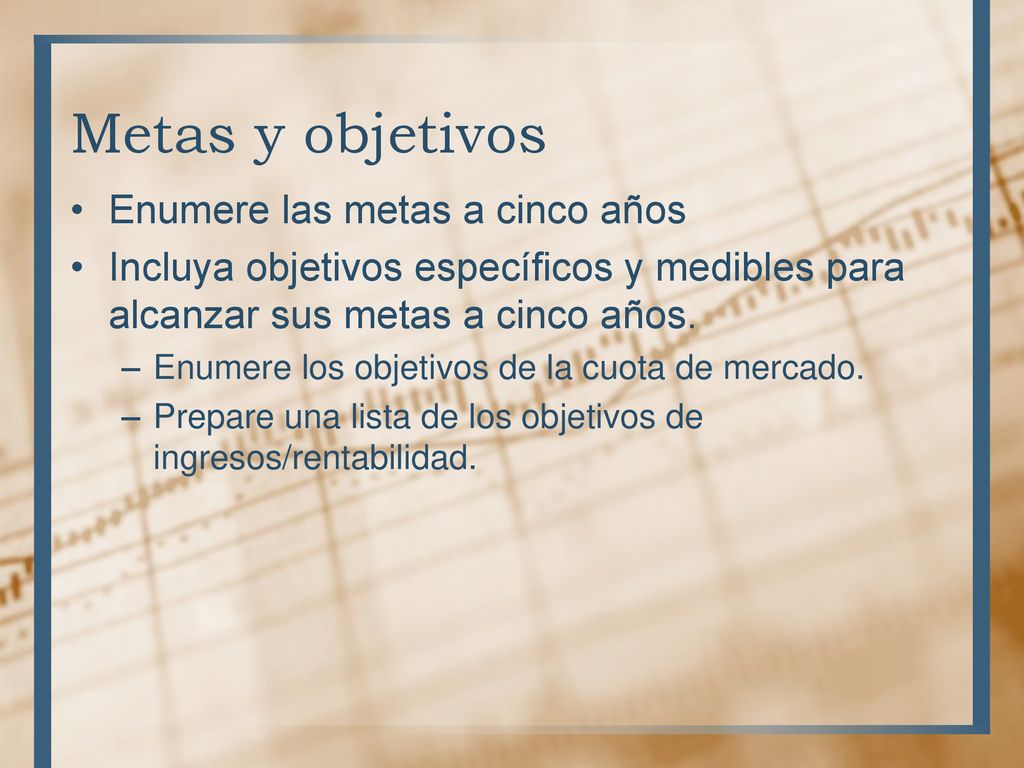 Metas y objetivos

• Enumere las metas a cinco años
• Incluya objetivos específicos y medibles para alcanzar sus metas a cinco años.
– Enumere los objetivos de la cuota de mercado.
– Prepare una lista de los objetivos de ingresos/rentabilidad.